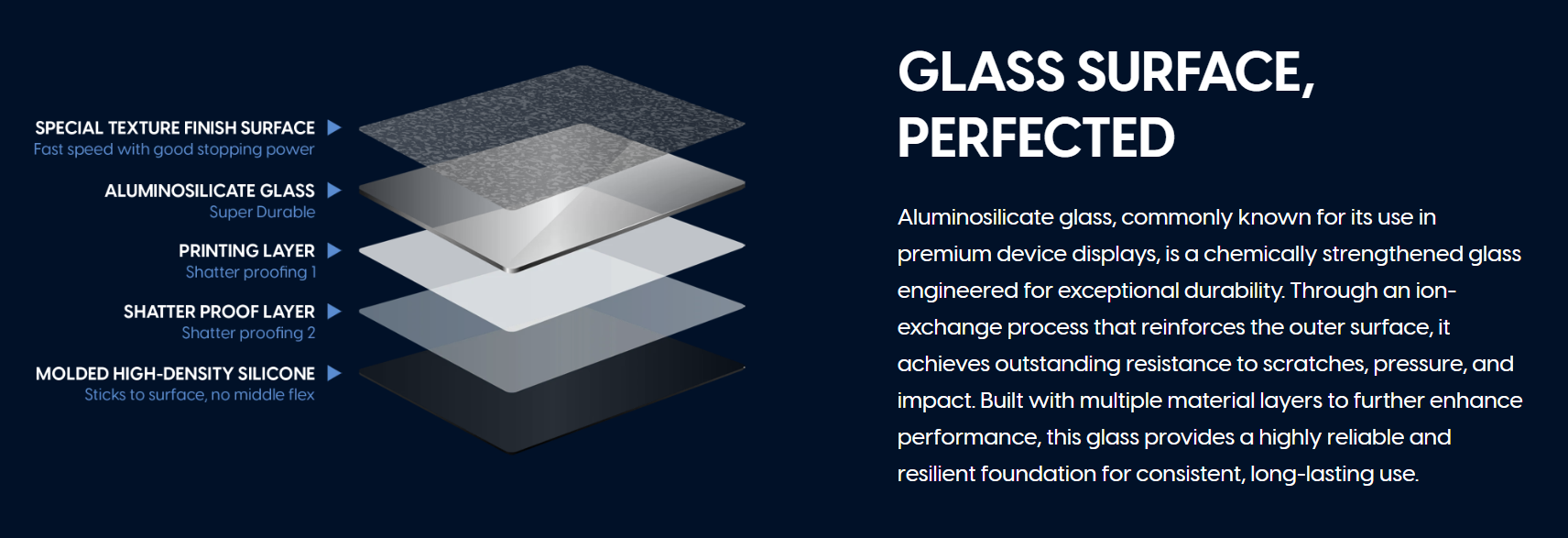 SPECIAL TEXTURE FINISH SURFACE
Fast speed with good stopping power

ALUMINOSILICATE GLASS
Super Durable

PRINTING LAYER
Shatter proofing 1

SHATTER PROOF LAYER
Shatter proofing 2

MOLDED HIGH-DENSITY SILICONE
Sticks to surface, no middle flex

GLASS SURFACE, PERFECTED

Aluminosilicate glass, commonly known for its use in premium device displays, is a chemically strengthened glass engineered for exceptional durability. Through an ion-exchange process that reinforces the outer surface, it achieves outstanding resistance to scratches, pressure, and impact. Built with multiple material layers to further enhance performance, this glass provides a highly reliable and resilient foundation for consistent, long-lasting use.